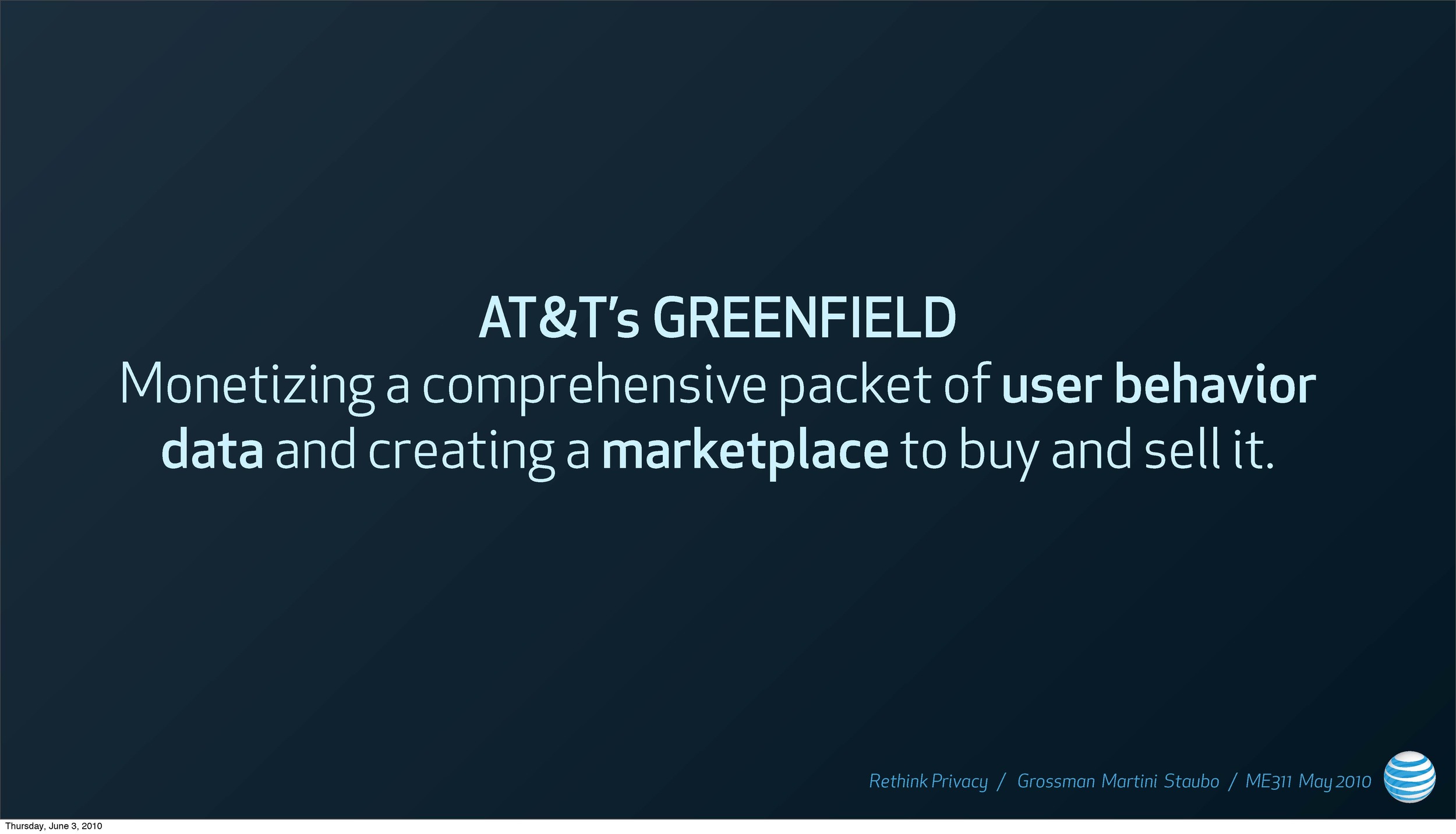 AT&T's GREENFIELD
Monetizing a comprehensive packet of user behavior data and creating a marketplace to buy and sell it.

Rethink Privacy / Grossman Martini Staubo / ME311 May 2010

Thursday, June 3, 2010